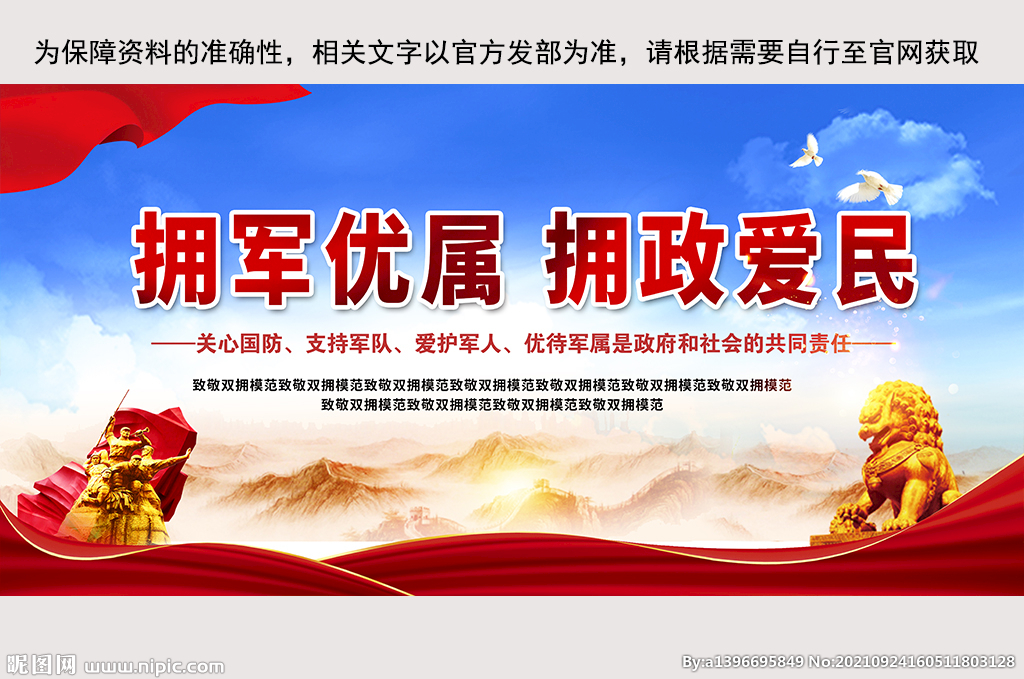 为保障资料的准确性，相关文字以官方发部为准，请根据需要自行至官网获取

拥军优属 拥政爱民

——关心国防、支持军队、爱护军人、优待军属是政府和社会的共同责任——

致敬双拥模范致敬双拥模范致敬双拥模范致敬双拥模范致敬双拥模范致敬双拥模范致敬双拥模范
致敬双拥模范致敬双拥模范致敬双拥模范致敬双拥模范

昵图网 www.nipic.com

By:a1396695849 No:20210924160511803128